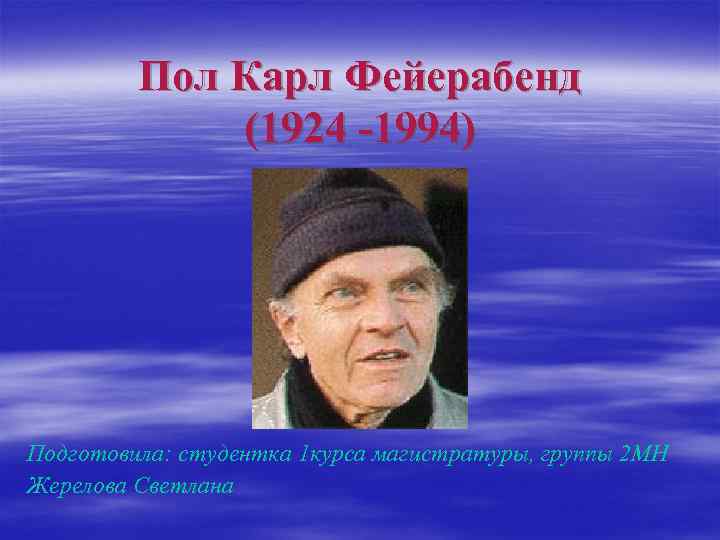 Пол Карл Фейерабенд
(1924 -1994)

Подготовила: студентка 1курса магистратуры, группы 2МН
Жерелова Светлана